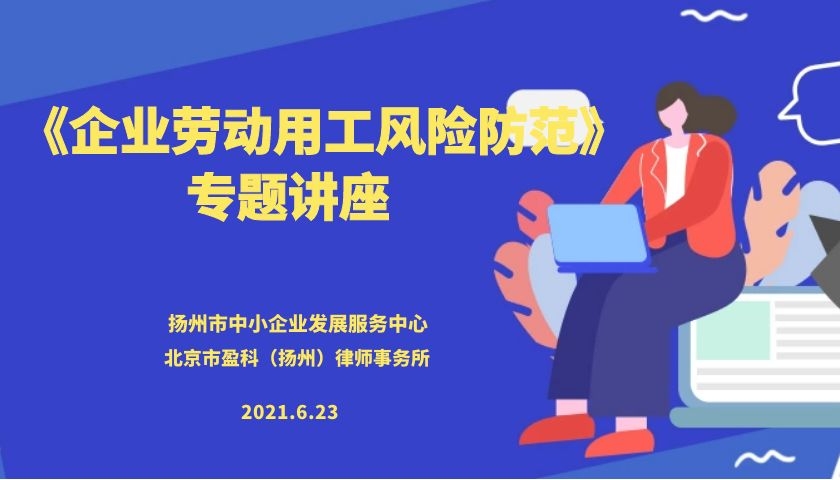 《企业劳动用工风险防范》
专题讲座

扬州市中小企业发展服务中心
北京市盈科（扬州）律师事务所

2021.6.23